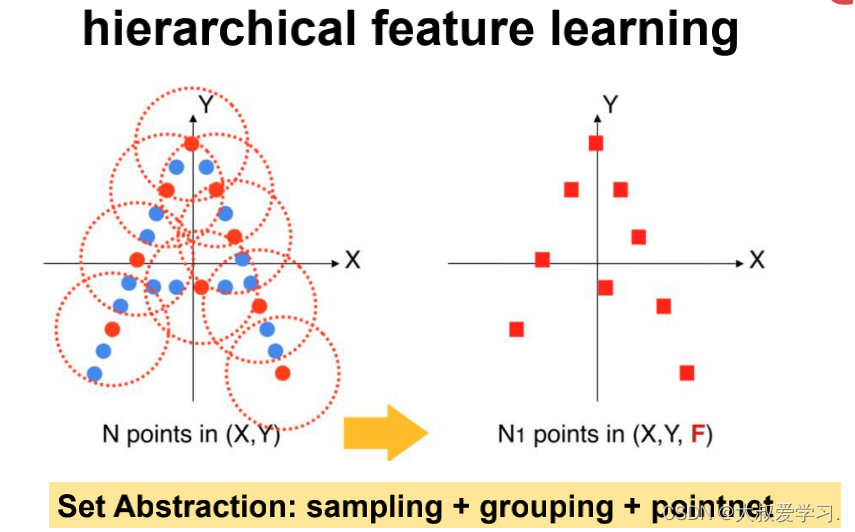 hierarchical feature learning

Y

X

N points in (X,Y)

Y

X

N1 points in (X,Y, F)

Set Abstraction: sampling + grouping + pointnet

CSDN @大叔爱学习.